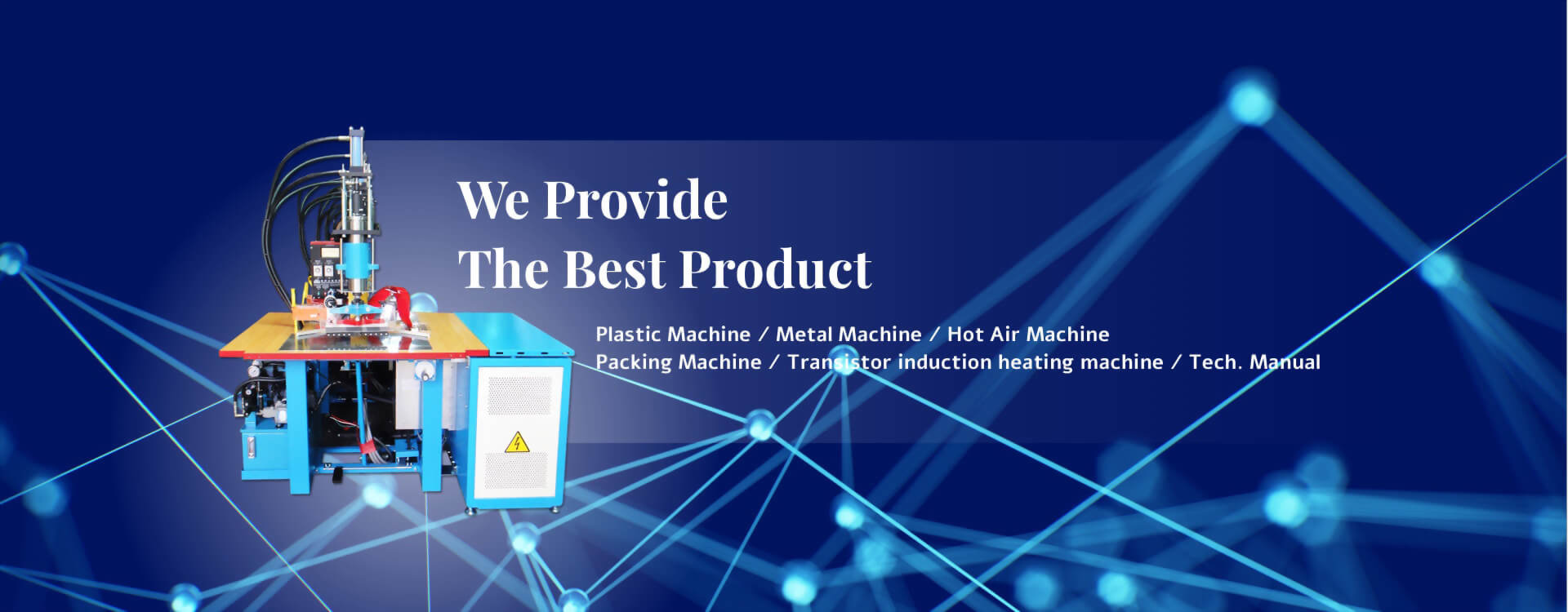 We Provide
The Best Product

Plastic Machine / Metal Machine / Hot Air Machine
Packing Machine / Transistor induction heating machine / Tech. Manual